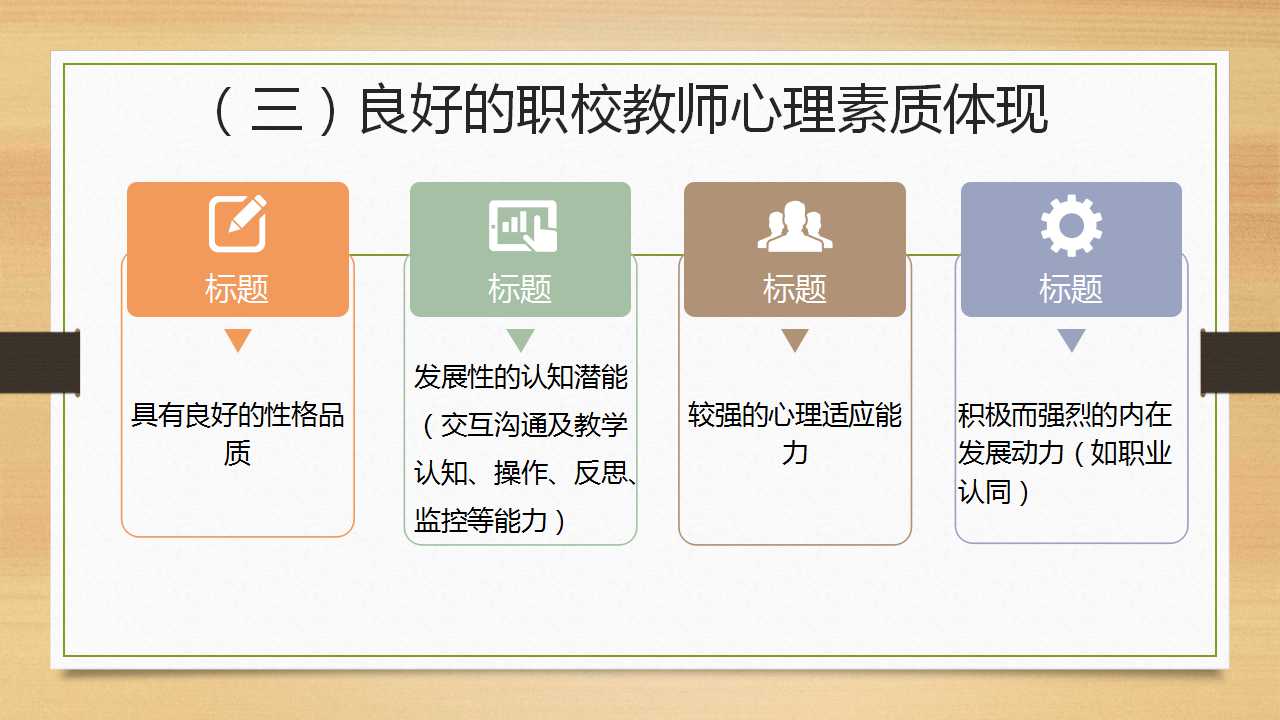 （三）良好的职校教师心理素质体现

标题

具有良好的性格品质

标题

发展性的认知潜能（交互沟通及教学认知、操作、反思、监控等能力）

标题

较强的心理适应能力

标题

积极而强烈的内在发展动力（如职业认同）